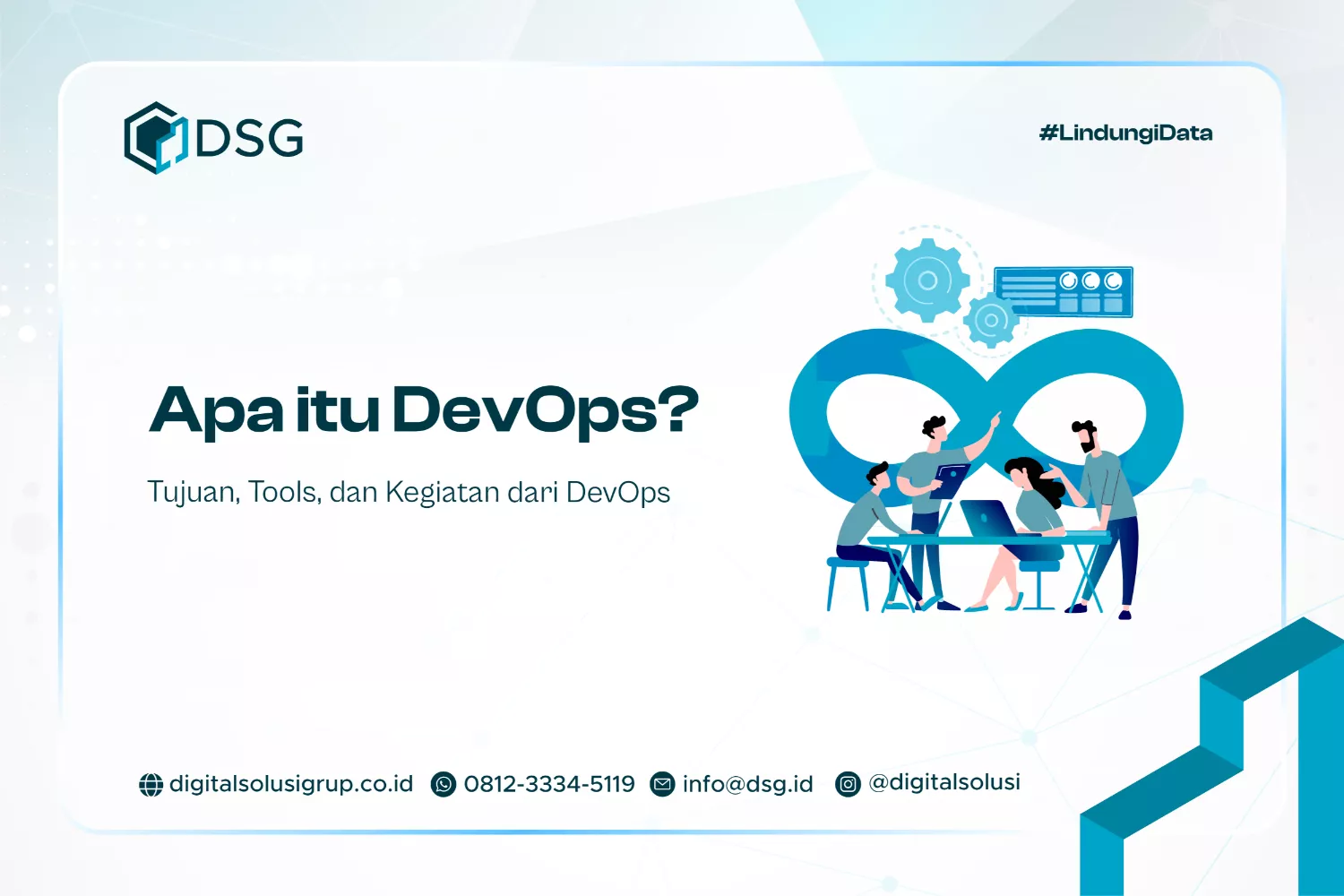 DSG

#LindungiData

Apa itu DevOps?

Tujuan, Tools, dan Kegiatan dari DevOps

digitalsolusigrup.co.id 0812-3334-5119 info@dsg.id @digitalsolusi